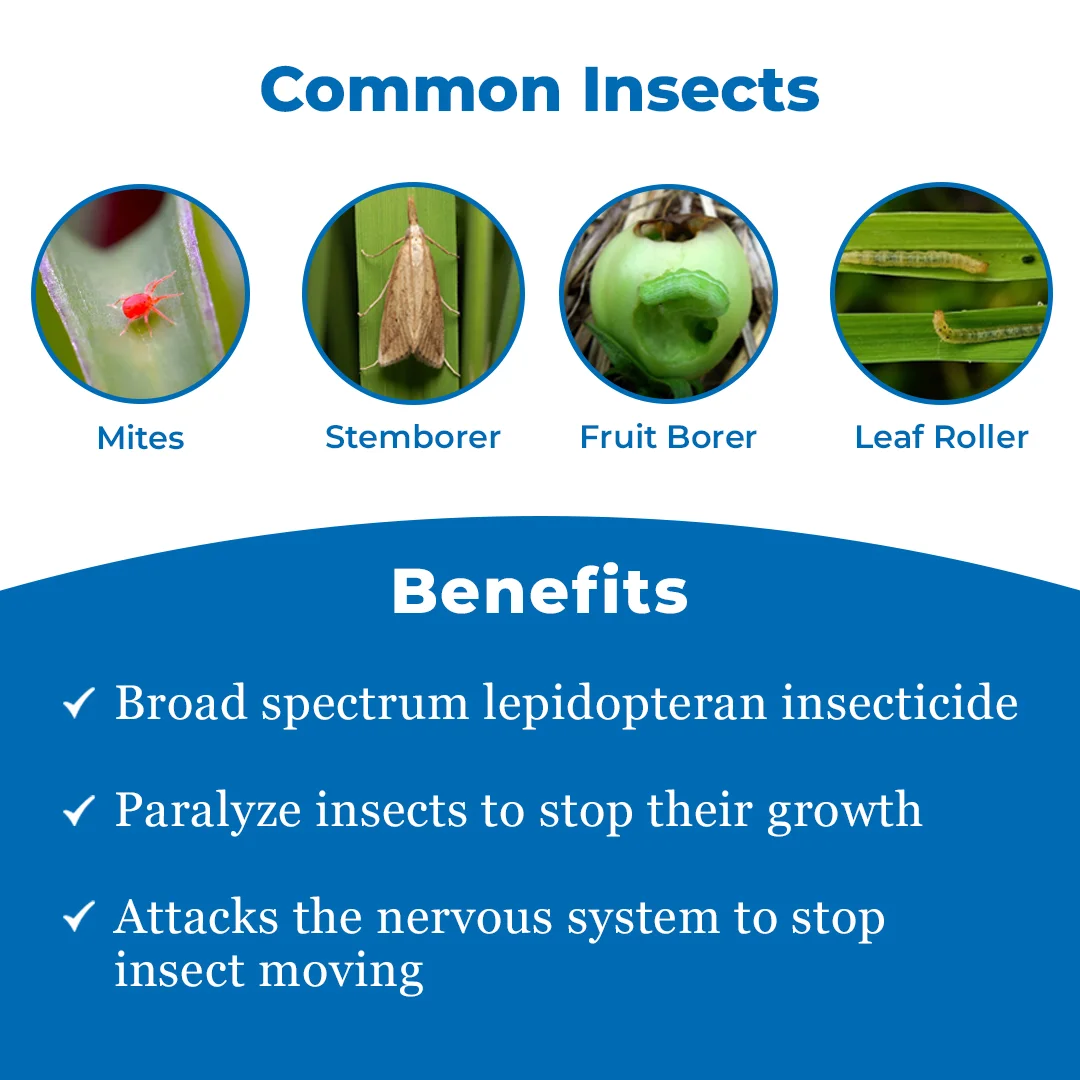 Common Insects

Mites

Stemborer

Fruit Borer

Leaf Roller

Benefits

✓ Broad spectrum lepidopteran insecticide

✓ Paralyze insects to stop their growth

✓ Attacks the nervous system to stop insect moving